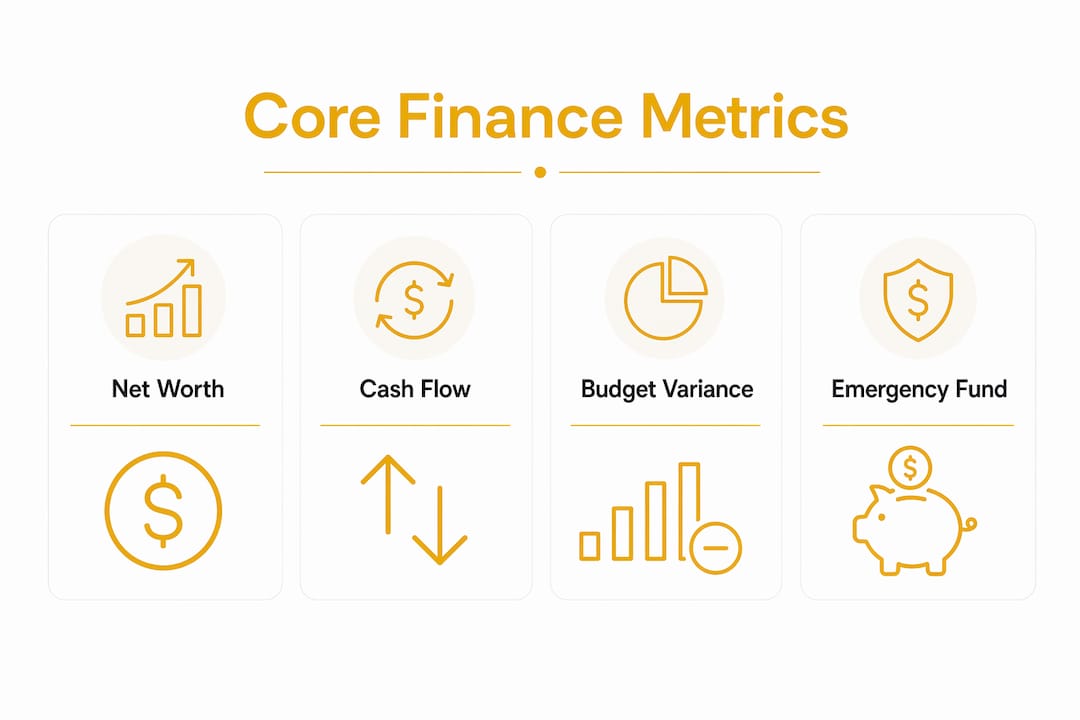 Core Finance Metrics

Net Worth

Cash Flow

Budget Variance

Emergency Fund